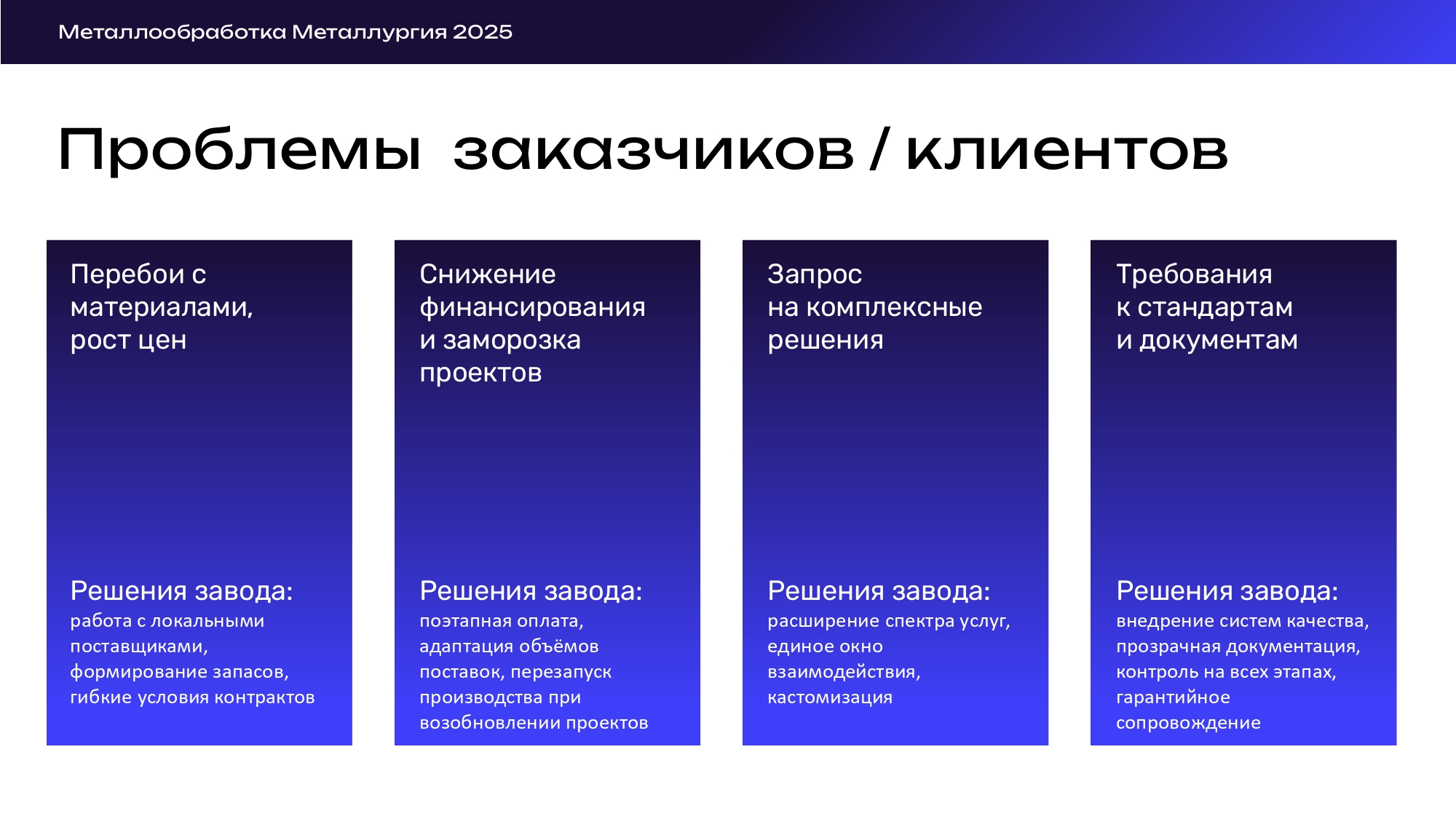 Металлообработка Металлургия 2025

Проблемы заказчиков / клиентов

Перебои с материалами, рост цен

Решения завода:
работа с локальными поставщиками, формирование запасов, гибкие условия контрактов

Снижение финансирования и заморозка проектов

Решения завода:
поэтапная оплата, адаптация объёмов поставок, перезапуск производства при возобновлении проектов

Запрос на комплексные решения

Решения завода:
расширение спектра услуг, единое окно взаимодействия, кастомизация

Требования к стандартам и документам

Решения завода:
внедрение систем качества, прозрачная документация, контроль на всех этапах, гарантийное сопровождение